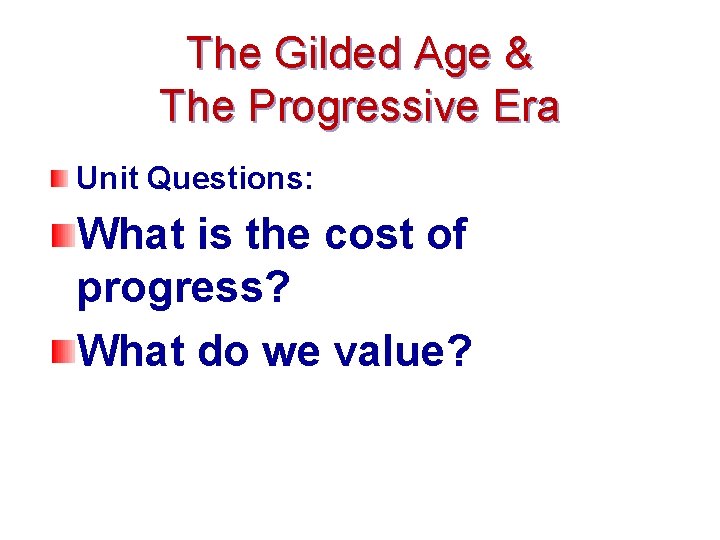 The Gilded Age &
The Progressive Era

• Unit Questions:

• What is the cost of progress?

• What do we value?